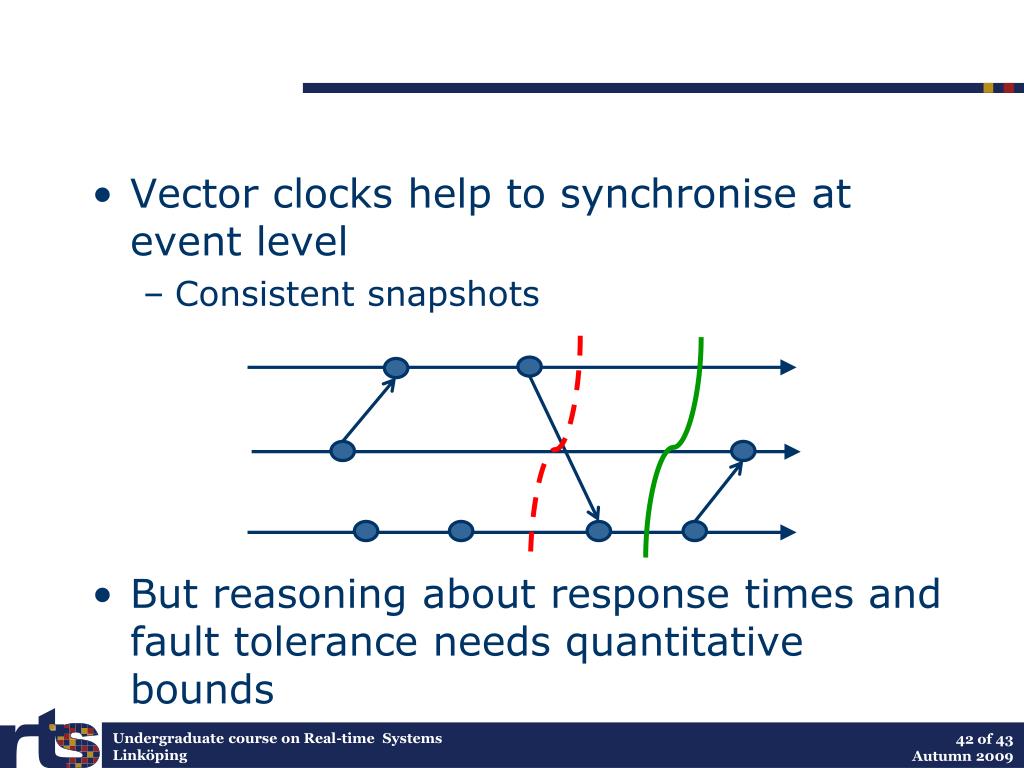 • Vector clocks help to synchronise at event level
– Consistent snapshots

• But reasoning about response times and fault tolerance needs quantitative bounds

rts

Undergraduate course on Real-time Systems
Linköping

42 of 43
Autumn 2009